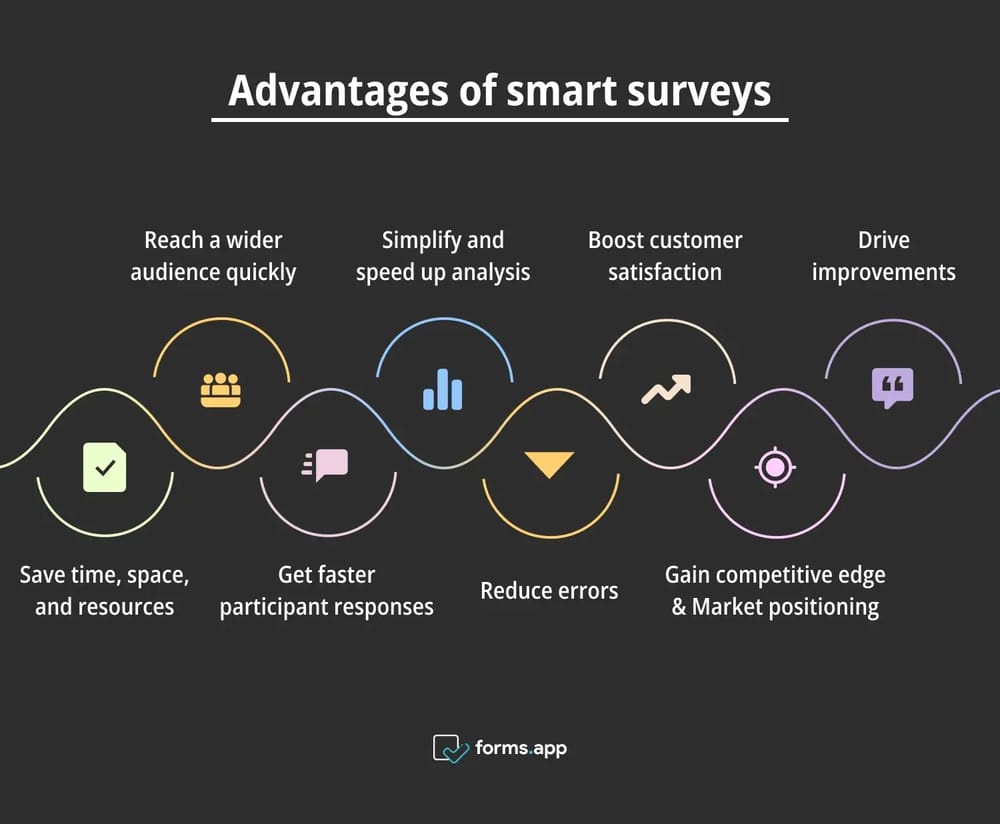 Advantages of smart surveys

Reach a wider audience quickly

Simplify and speed up analysis

Boost customer satisfaction

Drive improvements

Save time, space, and resources

Get faster participant responses

Reduce errors

Gain competitive edge & Market positioning

forms.app